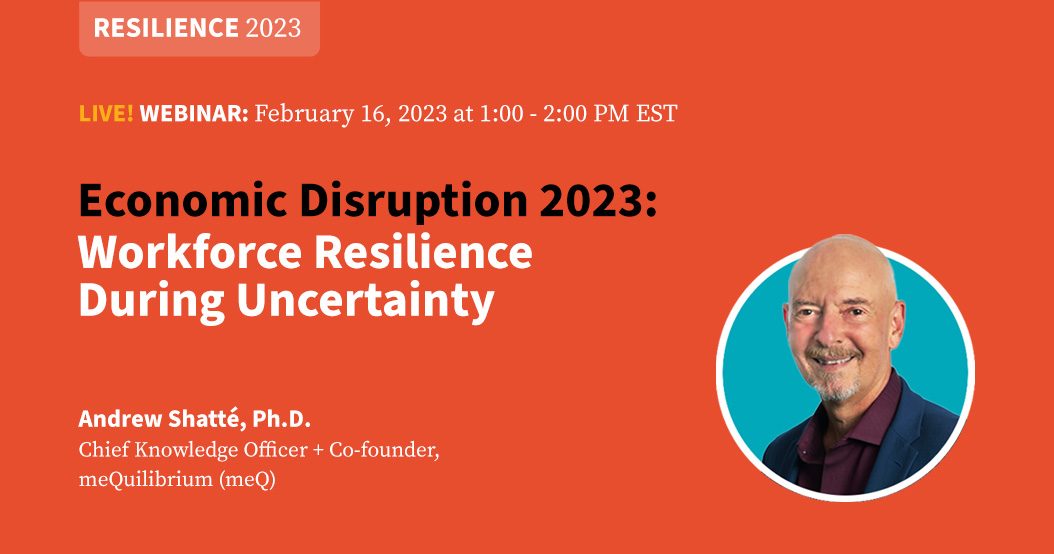 RESILIENCE 2023

LIVE! WEBINAR: February 16, 2023 at 1:00 - 2:00 PM EST

Economic Disruption 2023: Workforce Resilience During Uncertainty

Andrew Shatté, Ph.D.
Chief Knowledge Officer + Co-founder, meQuilibrium (meQ)